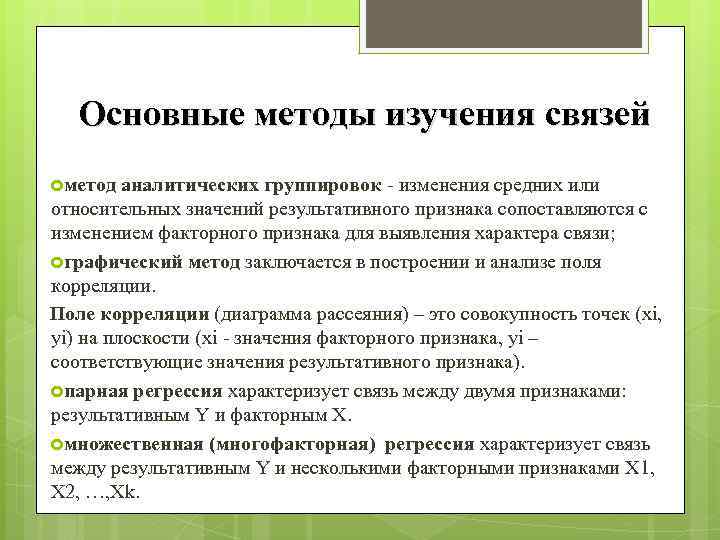 Основные методы изучения связей

метод аналитических группировок - изменения средних или относительных значений результативного признака сопоставляются с изменением факторного признака для выявления характера связи;

графический метод заключается в построении и анализе поля корреляции.

Поле корреляции (диаграмма рассеяния) – это совокупность точек (xi, yi) на плоскости (xi - значения факторного признака, yi – соответствующие значения результативного признака).

парная регрессия характеризует связь между двумя признаками: результативным Y и факторным X.

множественная (многофакторная) регрессия характеризует связь между результативным Y и несколькими факторными признаками X1, X2, …,Xk.